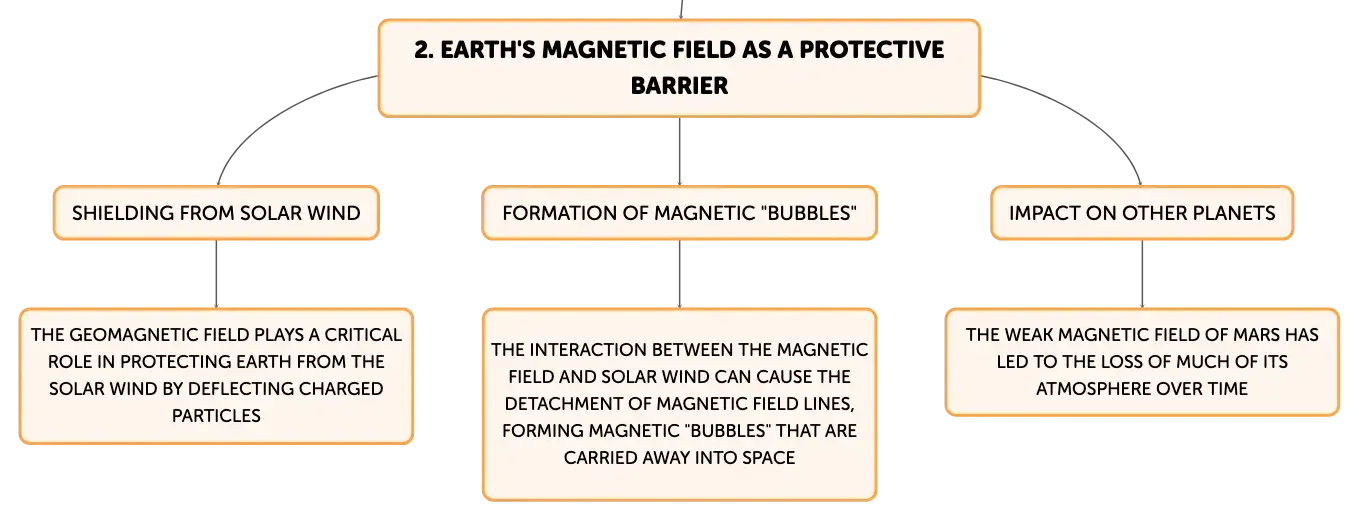 2. EARTH'S MAGNETIC FIELD AS A PROTECTIVE BARRIER

SHIELDING FROM SOLAR WIND

THE GEOMAGNETIC FIELD PLAYS A CRITICAL ROLE IN PROTECTING EARTH FROM THE SOLAR WIND BY DEFLECTING CHARGED PARTICLES

FORMATION OF MAGNETIC "BUBBLES"

THE INTERACTION BETWEEN THE MAGNETIC FIELD AND SOLAR WIND CAN CAUSE THE DETACHMENT OF MAGNETIC FIELD LINES, FORMING MAGNETIC "BUBBLES" THAT ARE CARRIED AWAY INTO SPACE

IMPACT ON OTHER PLANETS

THE WEAK MAGNETIC FIELD OF MARS HAS LED TO THE LOSS OF MUCH OF ITS ATMOSPHERE OVER TIME